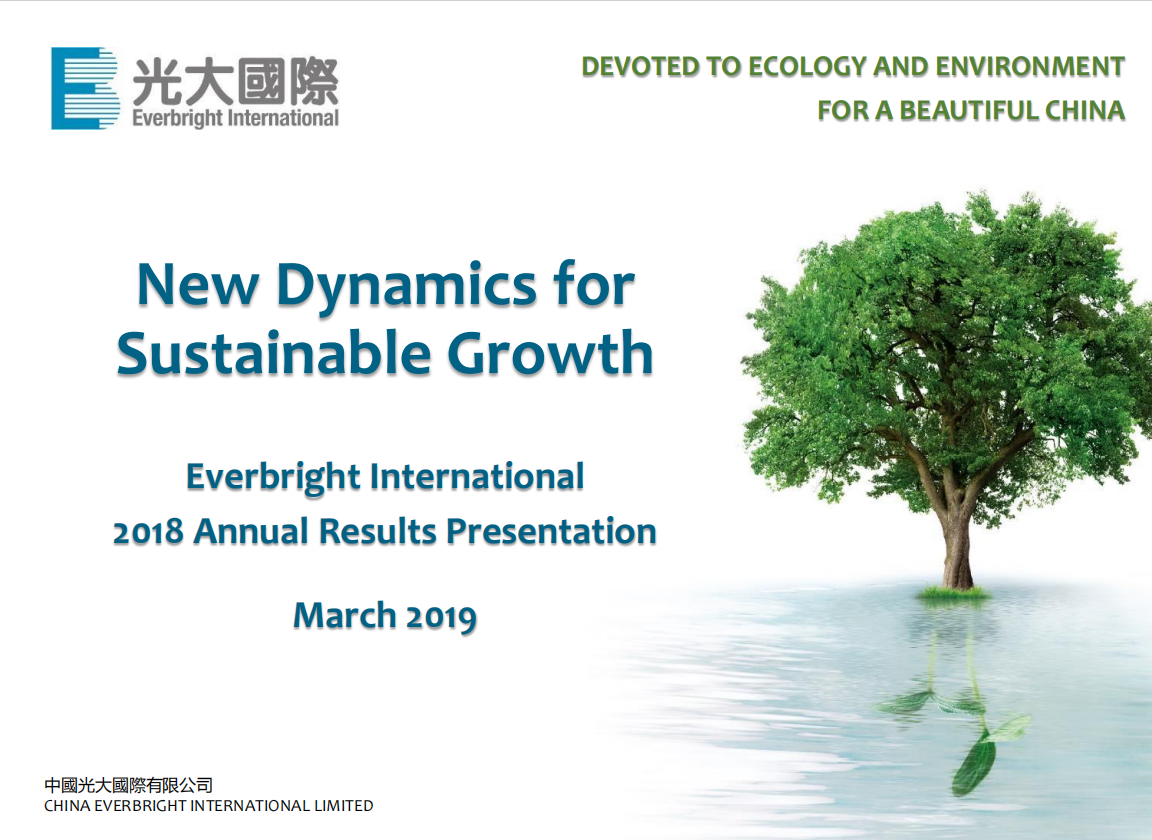 光大國際
Everbright International

DEVOTED TO ECOLOGY AND ENVIRONMENT
FOR A BEAUTIFUL CHINA

New Dynamics for Sustainable Growth

Everbright International
2018 Annual Results Presentation

March 2019

中國光大國際有限公司
CHINA EVERBRIGHT INTERNATIONAL LIMITED